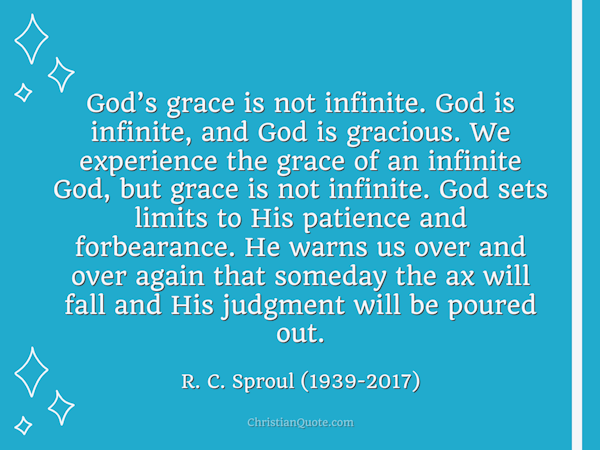 God’s grace is not infinite. God is infinite, and God is gracious. We experience the grace of an infinite God, but grace is not infinite. God sets limits to His patience and forbearance. He warns us over and over again that someday the ax will fall and His judgment will be poured out.

R. C. Sproul (1939-2017)

ChristianQuote.com